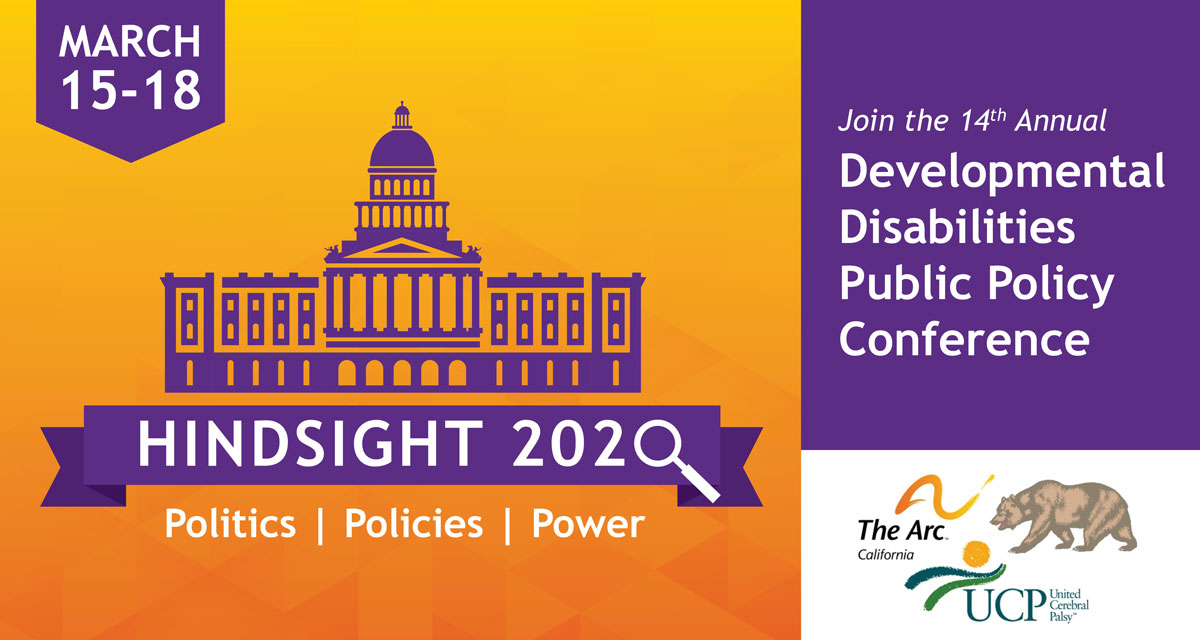 MARCH 15-18

HINDSIGHT 2020

Politics | Policies | Power

Join the 14$^{th}$ Annual

Developmental Disabilities Public Policy Conference

The Arc. California

UCP United Cerebral Palsy